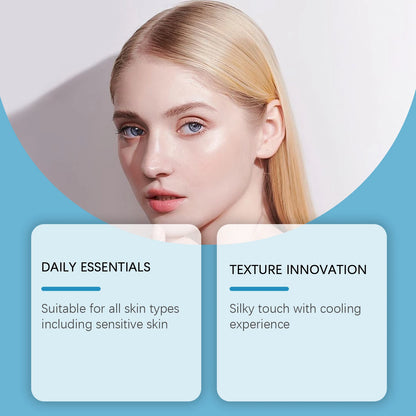 DAILY ESSENTIALS

Suitable for all skin types including sensitive skin

TEXTURE INNOVATION

Silky touch with cooling experience